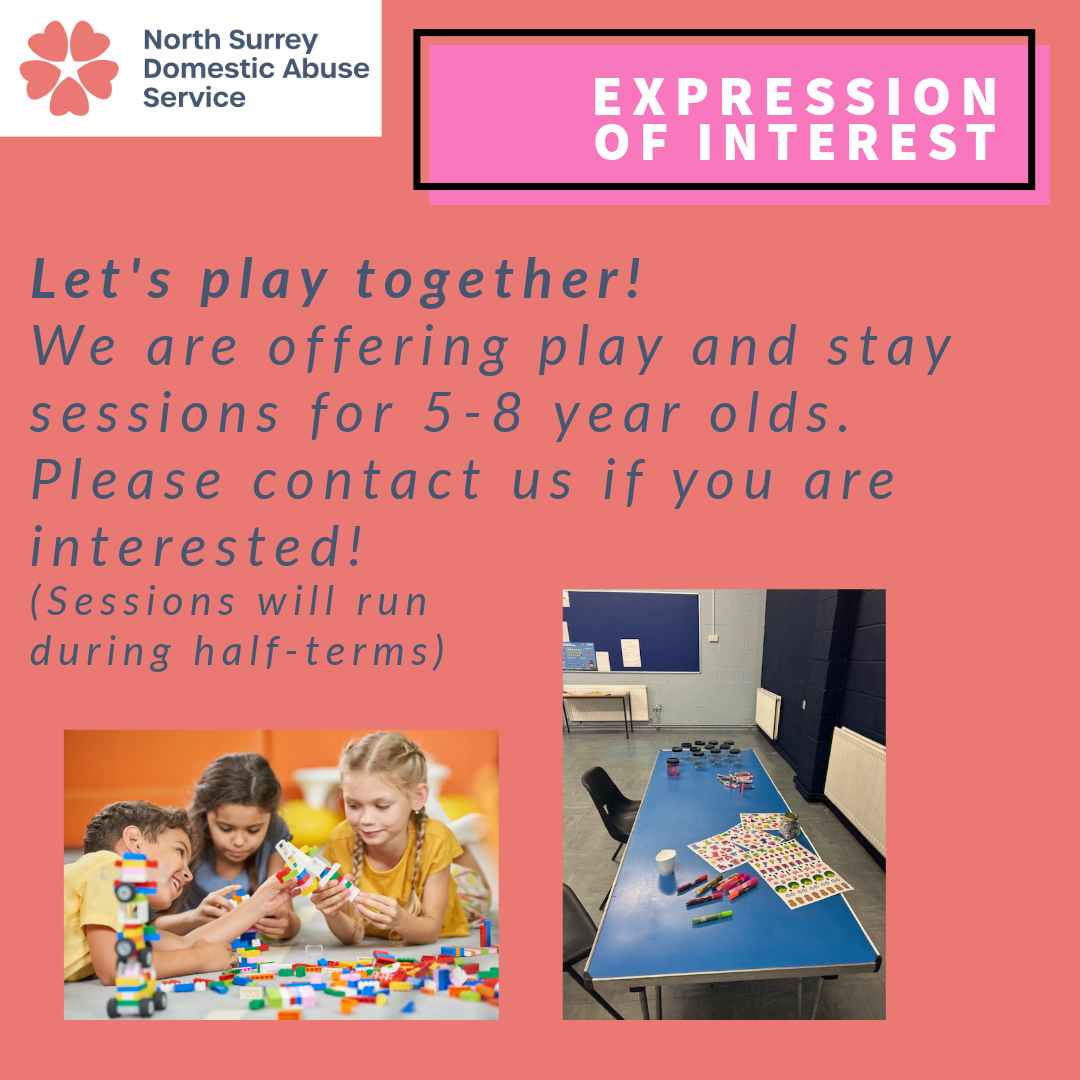 North Surrey Domestic Abuse Service

EXPRESSION OF INTEREST

Let's play together!
We are offering play and stay sessions for 5-8 year olds. Please contact us if you are interested!
(Sessions will run during half-terms)